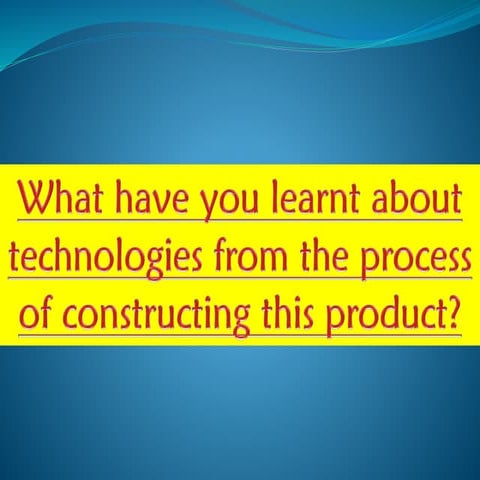 What have you learnt about technologies from the process of constructing this product?